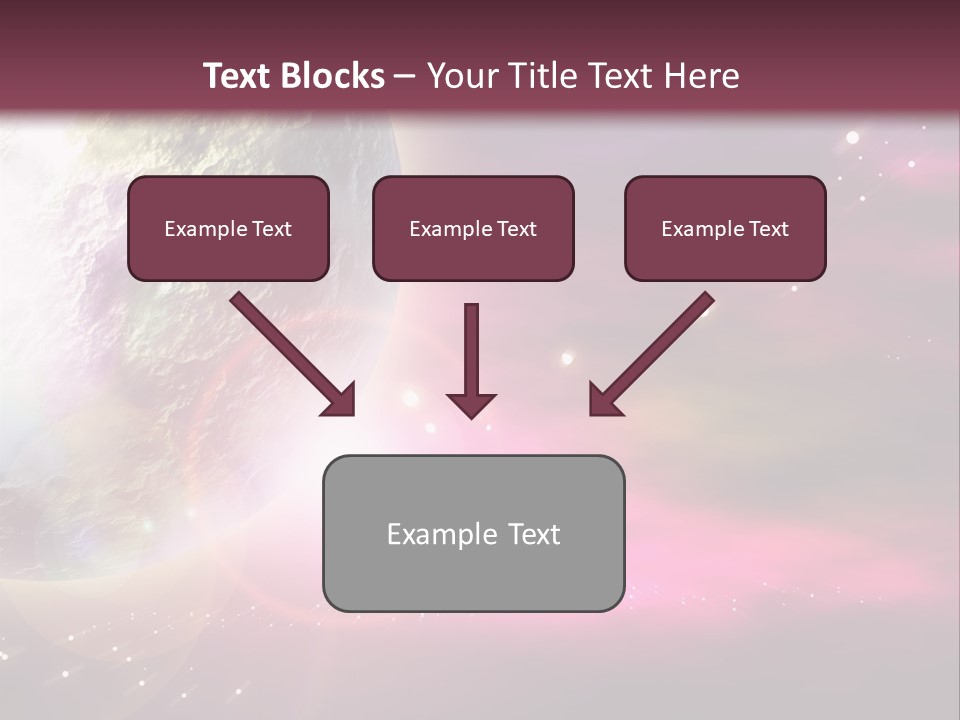 Text Blocks – Your Title Text Here

Example Text

Example Text

Example Text

Example Text